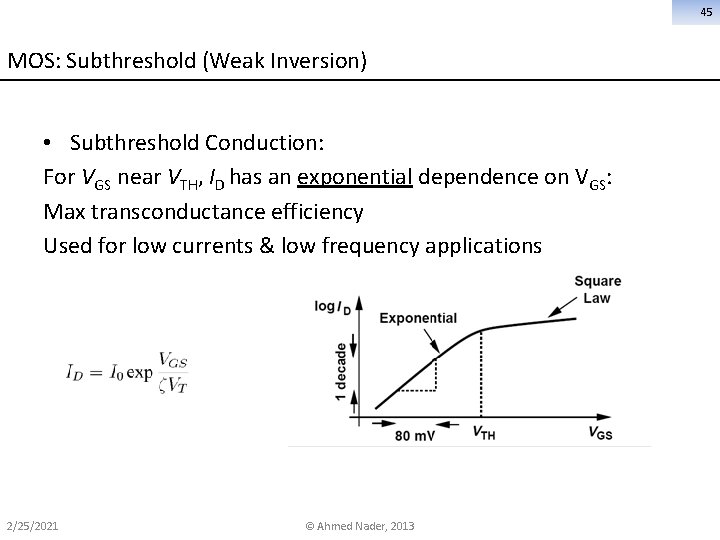 45

MOS: Subthreshold (Weak Inversion)

• Subthreshold Conduction:

For $V_{GS}$ near $V_{TH}$, $I_D$ has an exponential dependence on $V_{GS}$:

Max transconductance efficiency

Used for low currents & low frequency applications

$I_D = I_0 \exp \frac{V_{GS}}{\zeta V_T}$

log $I_D$

Exponential

Square Law

1 decade

80 mV

$V_{TH}$

$V_{GS}$

2/25/2021

© Ahmed Nader, 2013